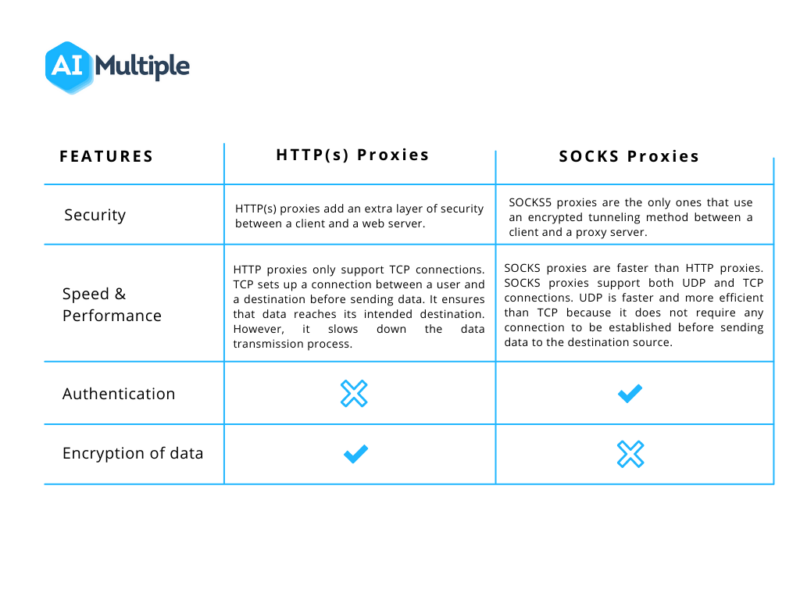 AI Multiple

| FEATURES | HTTP(s) Proxies | SOCKS Proxies |
|---|---|---|
| Security | HTTP(s) proxies add an extra layer of security between a client and a web server. | SOCKS5 proxies are the only ones that use an encrypted tunneling method between a client and a proxy server. |
| Speed & Performance | HTTP proxies only support TCP connections. TCP sets up a connection between a user and a destination before sending data. It ensures that data reaches its intended destination. However, it slows down the data transmission process. | SOCKS proxies are faster than HTTP proxies. SOCKS proxies support both UDP and TCP connections. UDP is faster and more efficient than TCP because it does not require any connection to be established before sending data to the destination source. |
| Authentication | ✗ | ✓ |
| Encryption of data | ✓ | ✗ |